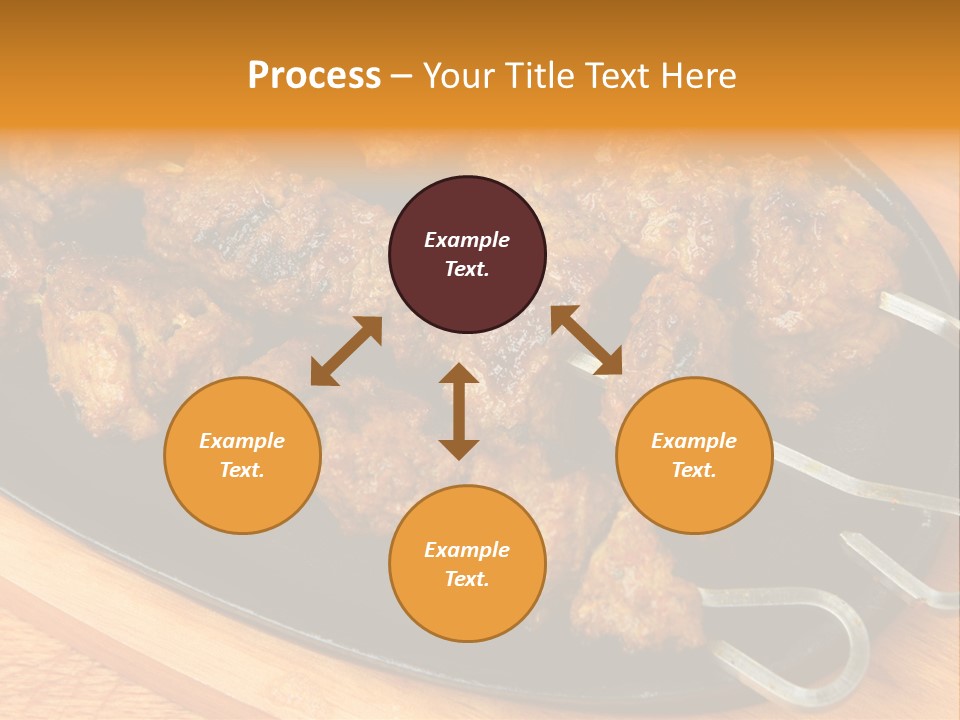 Process – Your Title Text Here

Example Text.

Example Text.

Example Text.

Example Text.